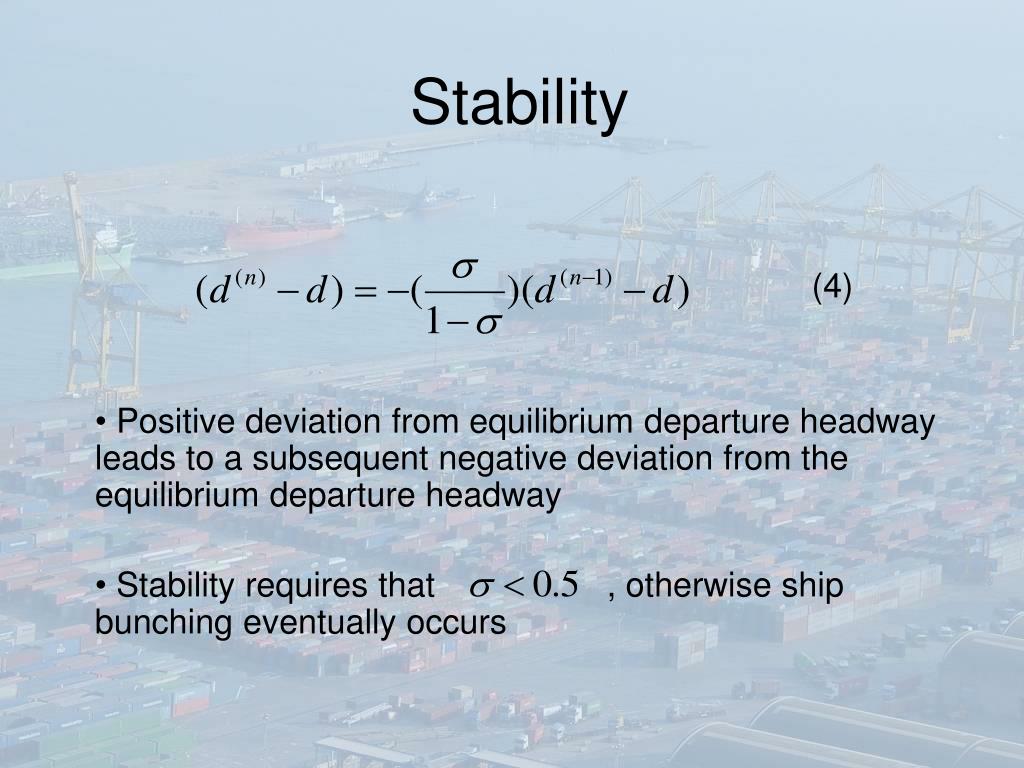 Stability

$(d^{(n)} - d) = -(\frac{\sigma}{1-\sigma})(d^{(n-1)} - d)$ (4)

• Positive deviation from equilibrium departure headway leads to a subsequent negative deviation from the equilibrium departure headway

• Stability requires that $\sigma < 0.5$ , otherwise ship bunching eventually occurs